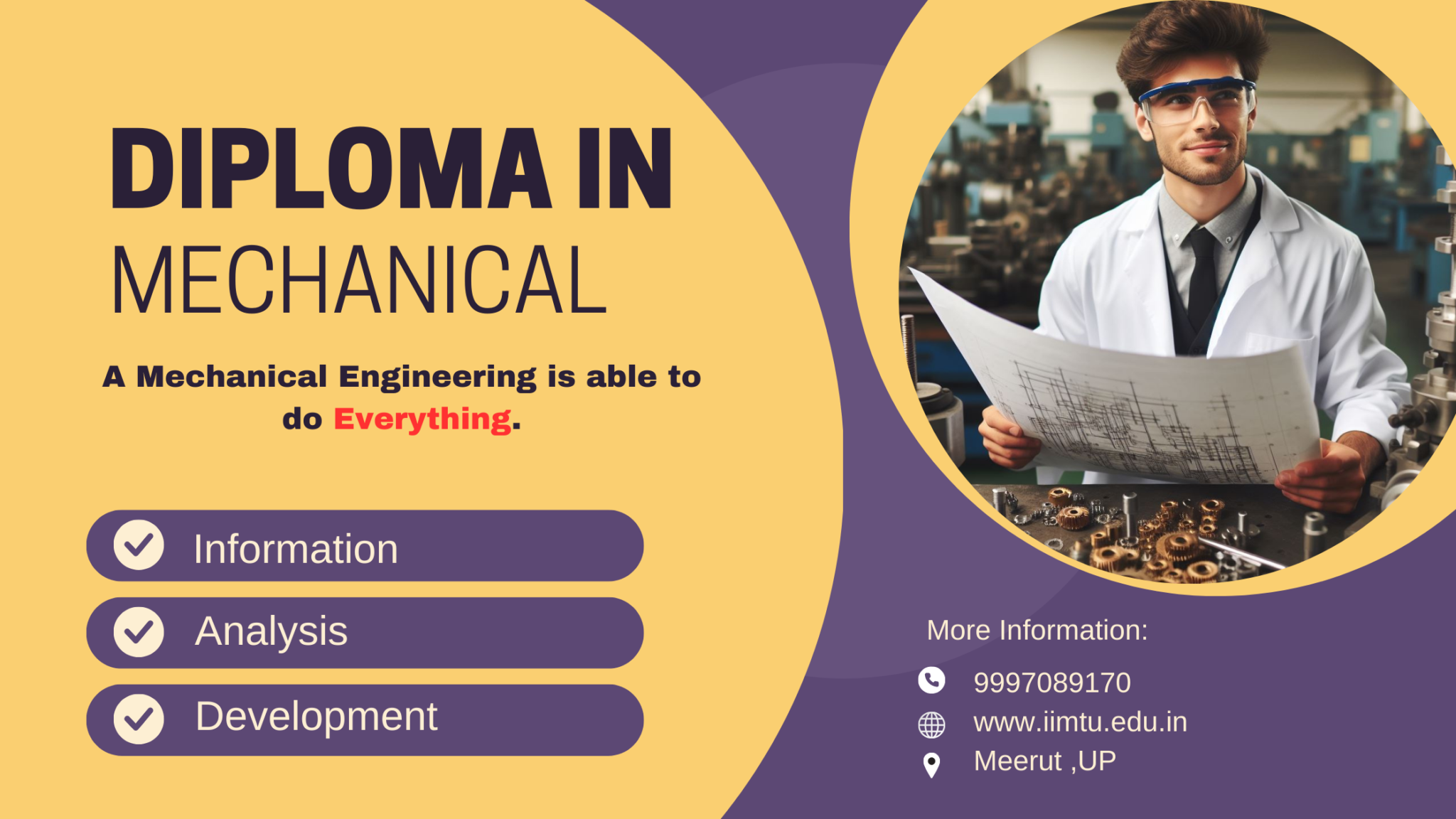 DIPLOMA IN
MECHANICAL

A Mechanical Engineering is able to do Everything.

Information

Analysis

Development

More Information:

9997089170

www.iimtu.edu.in

Meerut ,UP